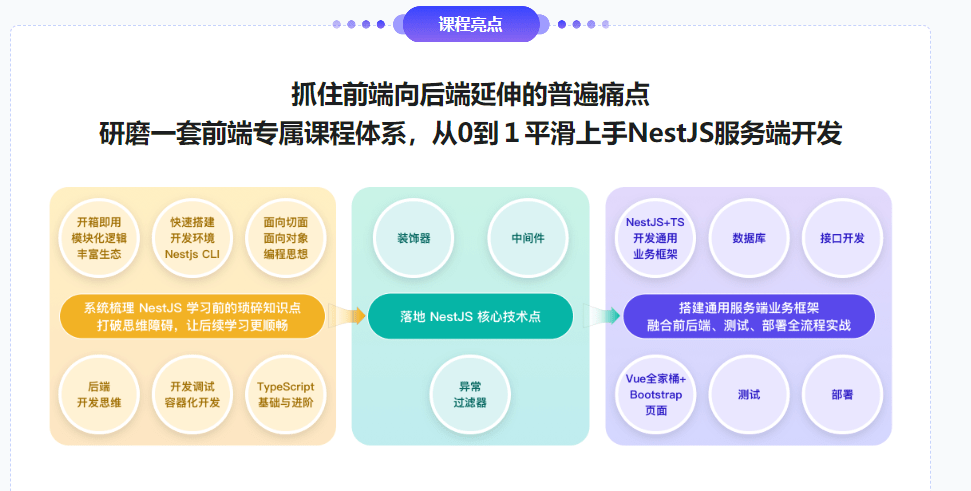 课程亮点

抓住前端向后端延伸的普遍痛点
研磨一套前端专属课程体系，从0到 1 平滑上手NestJS服务端开发

开箱即用
模块化逻辑
丰富生态

快速搭建
开发环境
Nestjs CLI

面向切面
面向对象
编程思想

系统梳理 NestJS 学习前的琐碎知识点
打破思维障碍，让后续学习更顺畅

后端
开发思维

开发调试
容器化开发

TypeScript
基础与进阶

装饰器

中间件

落地 NestJS 核心技术点

异常
过滤器

NestJS+TS
开发通用
业务框架

数据库

接口开发

搭建通用服务端业务框架
融合前后端、测试、部署全流程实战

Vue全家桶+
Bootstrap
页面

测试

部署